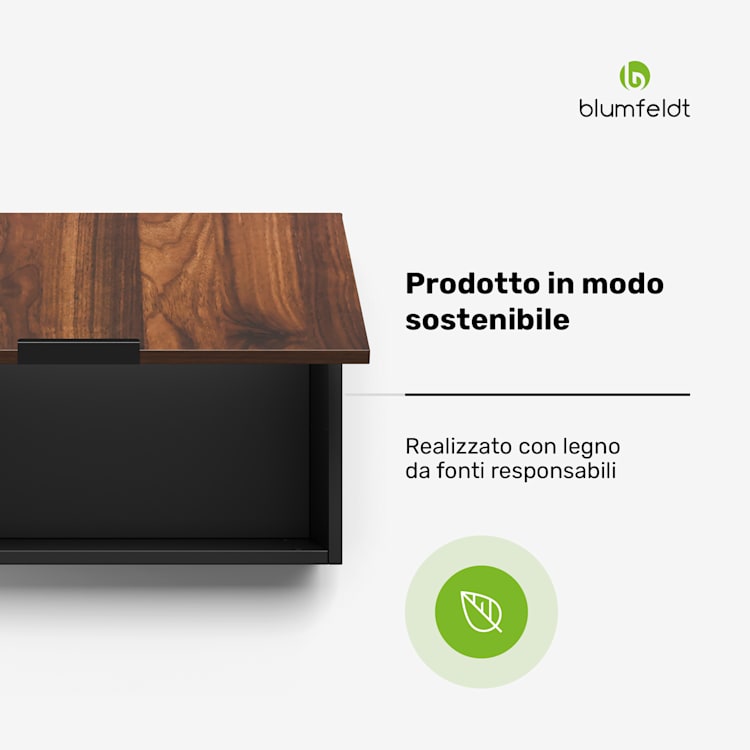 blumfeldt

Prodotto in modo sostenibile

Realizzato con legno da fonti responsabili